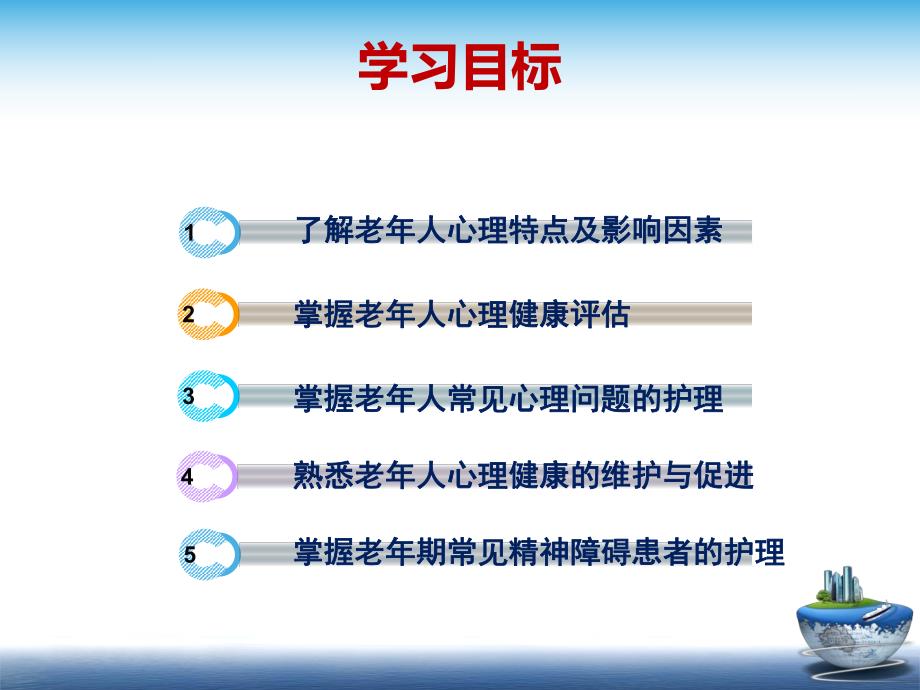 学习目标

1 了解老年人心理特点及影响因素

2 掌握老年人心理健康评估

3 掌握老年人常见心理问题的护理

4 熟悉老年人心理健康的维护与促进

5 掌握老年期常见精神障碍患者的护理